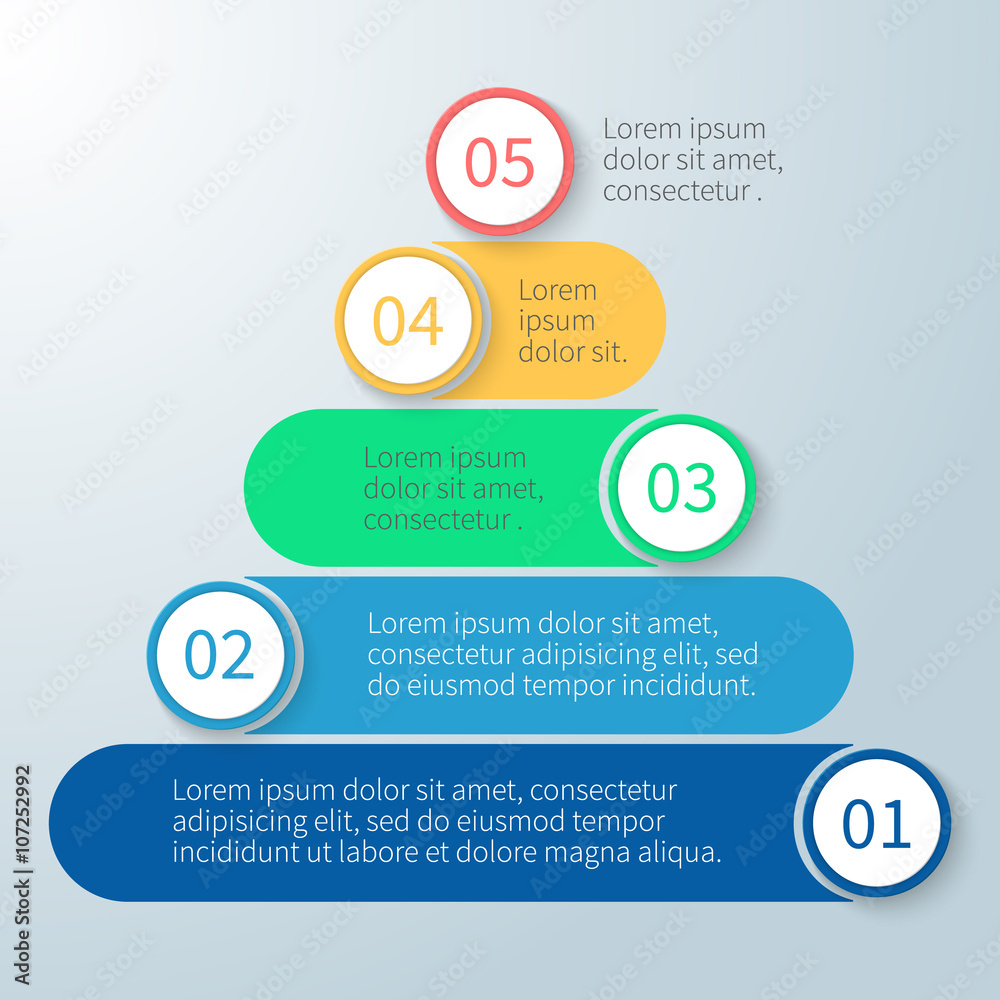 05

Lorem ipsum dolor sit amet, consectetur .

04

Lorem ipsum dolor sit.

Lorem ipsum dolor sit amet, consectetur .

03

02

Lorem ipsum dolor sit amet, consectetur adipisicing elit, sed do eiusmod tempor incididunt.

Lorem ipsum dolor sit amet, consectetur adipisicing elit, sed do eiusmod tempor incididunt ut labore et dolore magna aliqua.

01

Adobe Stock | #107252992